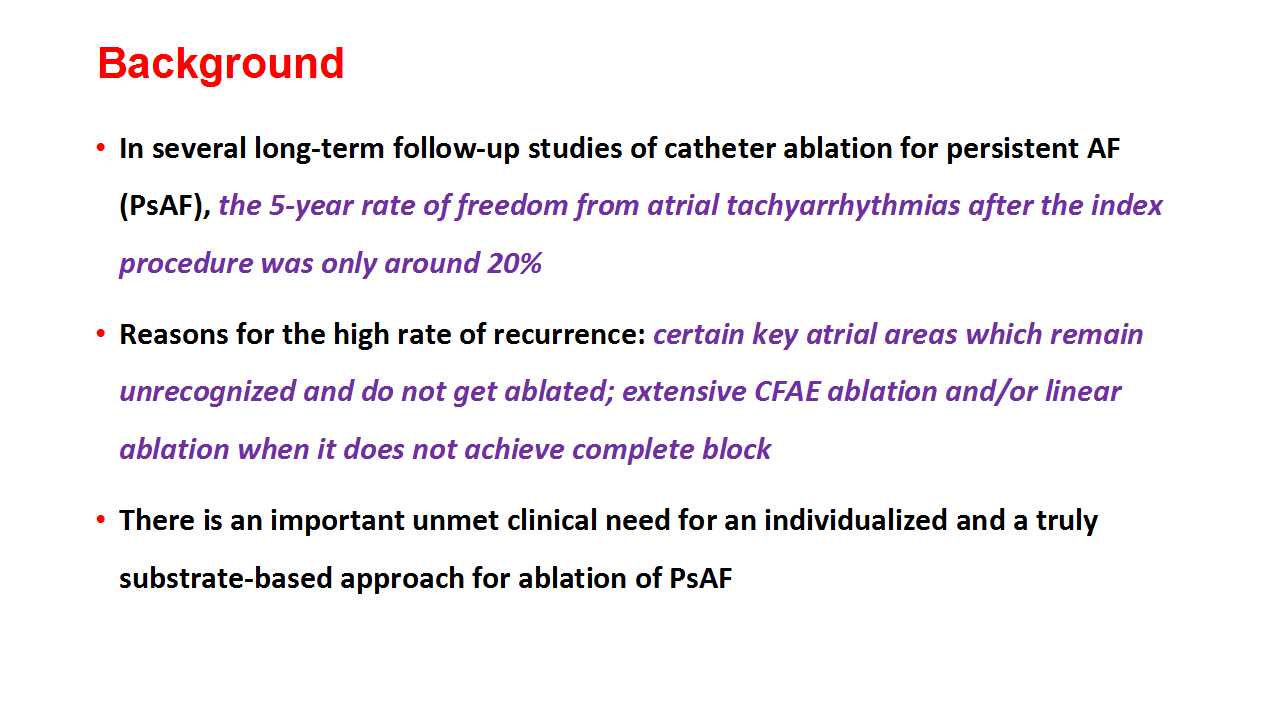 Background

• In several long-term follow-up studies of catheter ablation for persistent AF (PsAF), the 5-year rate of freedom from atrial tachyarrhythmias after the index procedure was only around 20%

• Reasons for the high rate of recurrence: certain key atrial areas which remain unrecognized and do not get ablated; extensive CFAE ablation and/or linear ablation when it does not achieve complete block

• There is an important unmet clinical need for an individualized and a truly substrate-based approach for ablation of PsAF